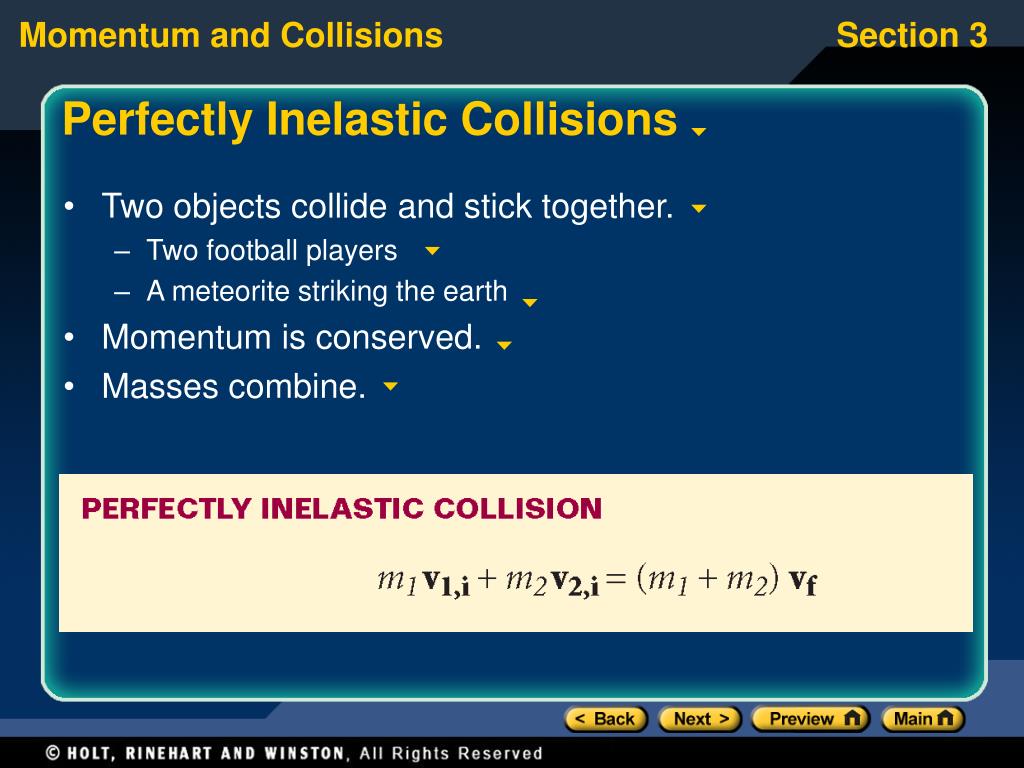 Momentum and Collisions

Section 3

Perfectly Inelastic Collisions

• Two objects collide and stick together.
– Two football players
– A meteorite striking the earth
• Momentum is conserved.
• Masses combine.

PERFECTLY INELASTIC COLLISION

$m_1\mathbf{v_{1,i}} + m_2\mathbf{v_{2,i}} = (m_1 + m_2)\,\mathbf{v_f}$

< Back   Next >   Preview   Main

© HOLT, RINEHART AND WINSTON, All Rights Reserved